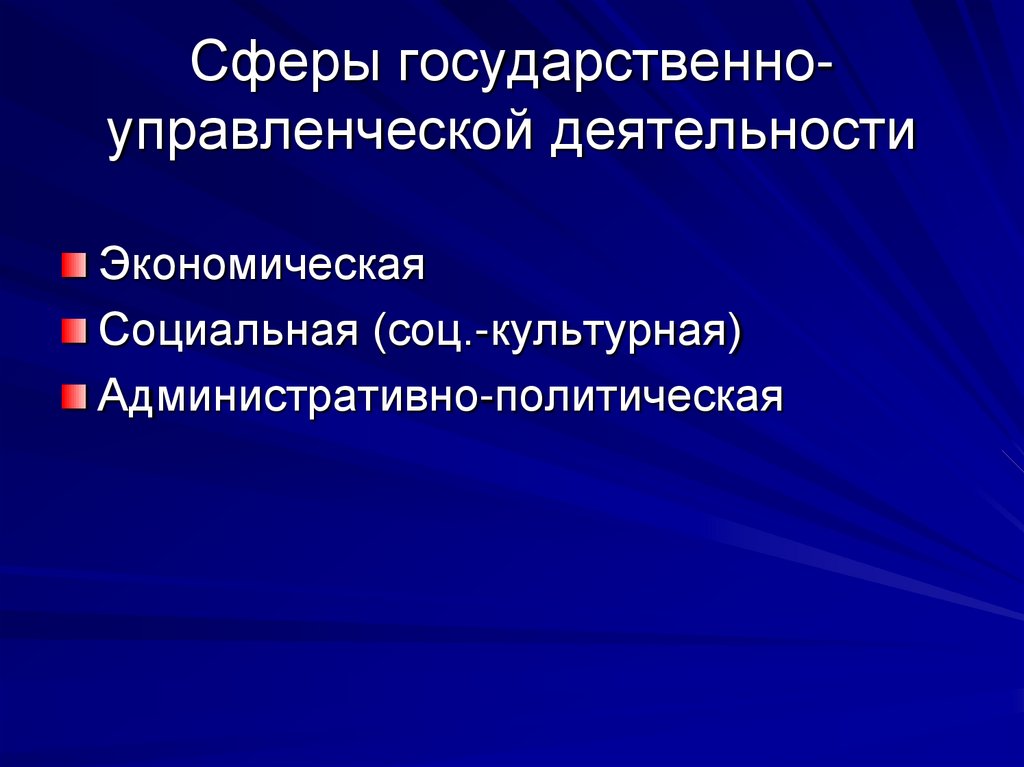 Сферы государственно-управленческой деятельности

Экономическая
Социальная (соц.-культурная)
Административно-политическая